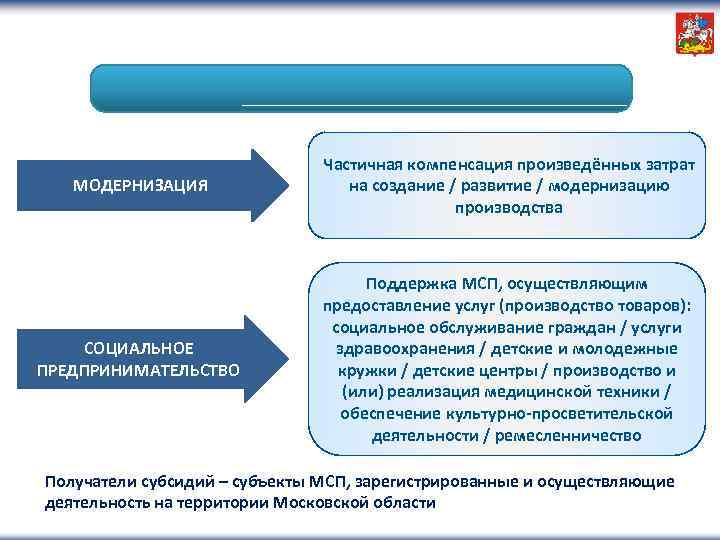 МОДЕРНИЗАЦИЯ

Частичная компенсация произведённых затрат на создание / развитие / модернизацию производства

СОЦИАЛЬНОЕ ПРЕДПРИНИМАТЕЛЬСТВО

Поддержка МСП, осуществляющим предоставление услуг (производство товаров): социальное обслуживание граждан / услуги здравоохранения / детские и молодежные кружки / детские центры / производство и (или) реализация медицинской техники / обеспечение культурно-просветительской деятельности / ремесленничество

Получатели субсидий – субъекты МСП, зарегистрированные и осуществляющие деятельность на территории Московской области